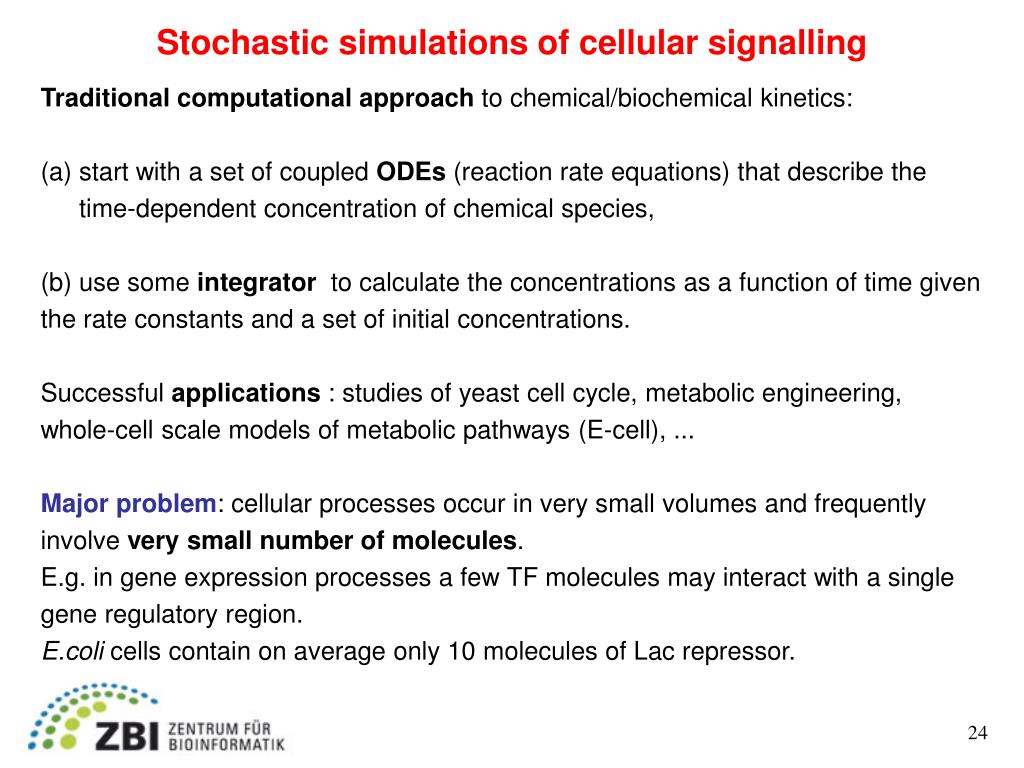 Stochastic simulations of cellular signalling

Traditional computational approach to chemical/biochemical kinetics:

(a) start with a set of coupled ODEs (reaction rate equations) that describe the time-dependent concentration of chemical species,

(b) use some integrator to calculate the concentrations as a function of time given the rate constants and a set of initial concentrations.

Successful applications : studies of yeast cell cycle, metabolic engineering, whole-cell scale models of metabolic pathways (E-cell), ...

Major problem: cellular processes occur in very small volumes and frequently involve very small number of molecules.
E.g. in gene expression processes a few TF molecules may interact with a single gene regulatory region.
E.coli cells contain on average only 10 molecules of Lac repressor.

ZBI ZENTRUM FÜR BIOINFORMATIK

24